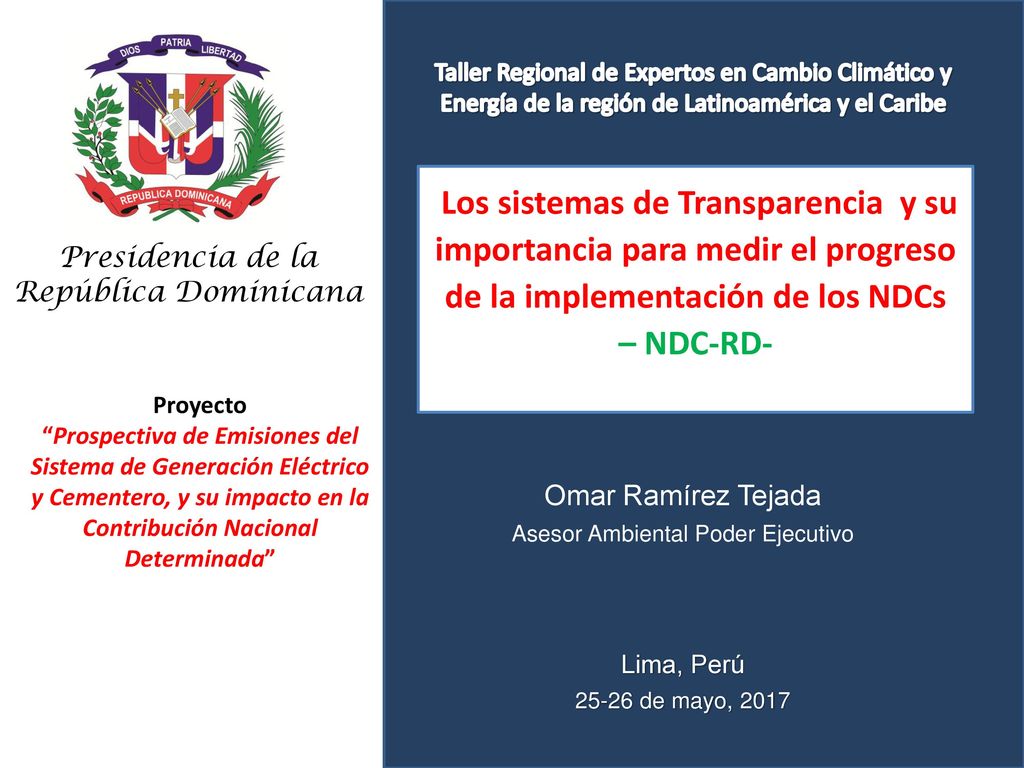 DIOS PATRIA LIBERTAD

REPUBLICA DOMINICANA

Presidencia de la República Dominicana

Proyecto
“Prospectiva de Emisiones del Sistema de Generación Eléctrico y Cementero, y su impacto en la Contribución Nacional Determinada”

Taller Regional de Expertos en Cambio Climático y Energía de la región de Latinoamérica y el Caribe

Los sistemas de Transparencia y su importancia para medir el progreso de la implementación de los NDCs – NDC-RD-

Omar Ramírez Tejada
Asesor Ambiental Poder Ejecutivo

Lima, Perú
25-26 de mayo, 2017